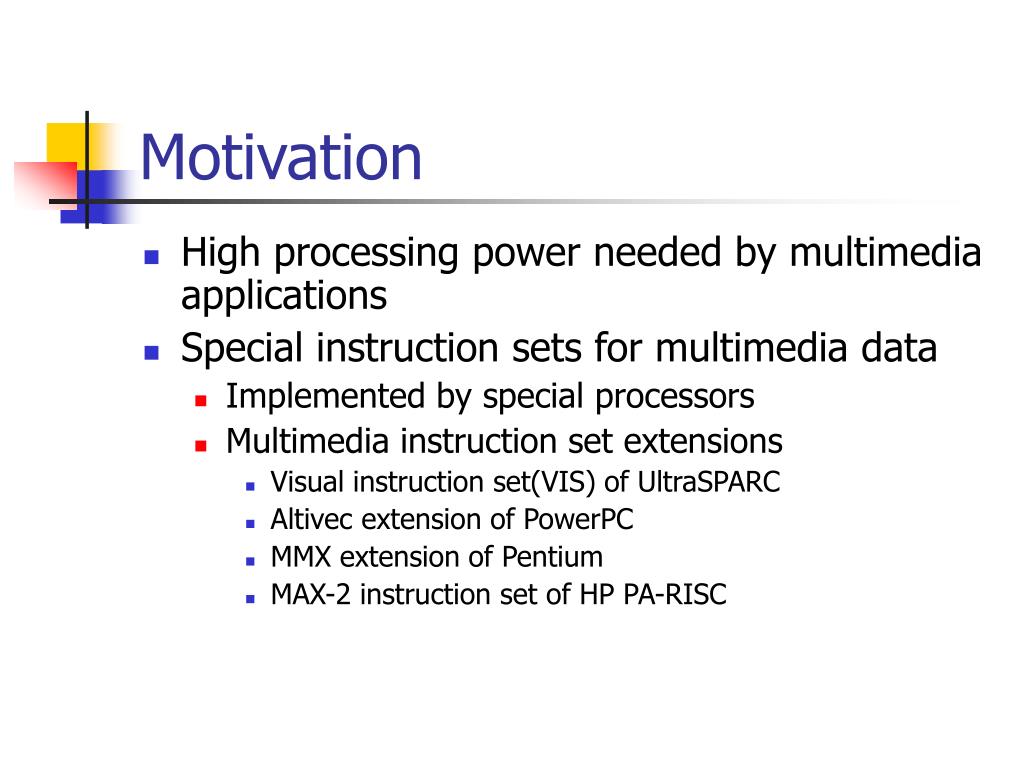 Motivation

- High processing power needed by multimedia applications
- Special instruction sets for multimedia data
  - Implemented by special processors
  - Multimedia instruction set extensions
    - Visual instruction set(VIS) of UltraSPARC
    - Altivec extension of PowerPC
    - MMX extension of Pentium
    - MAX-2 instruction set of HP PA-RISC